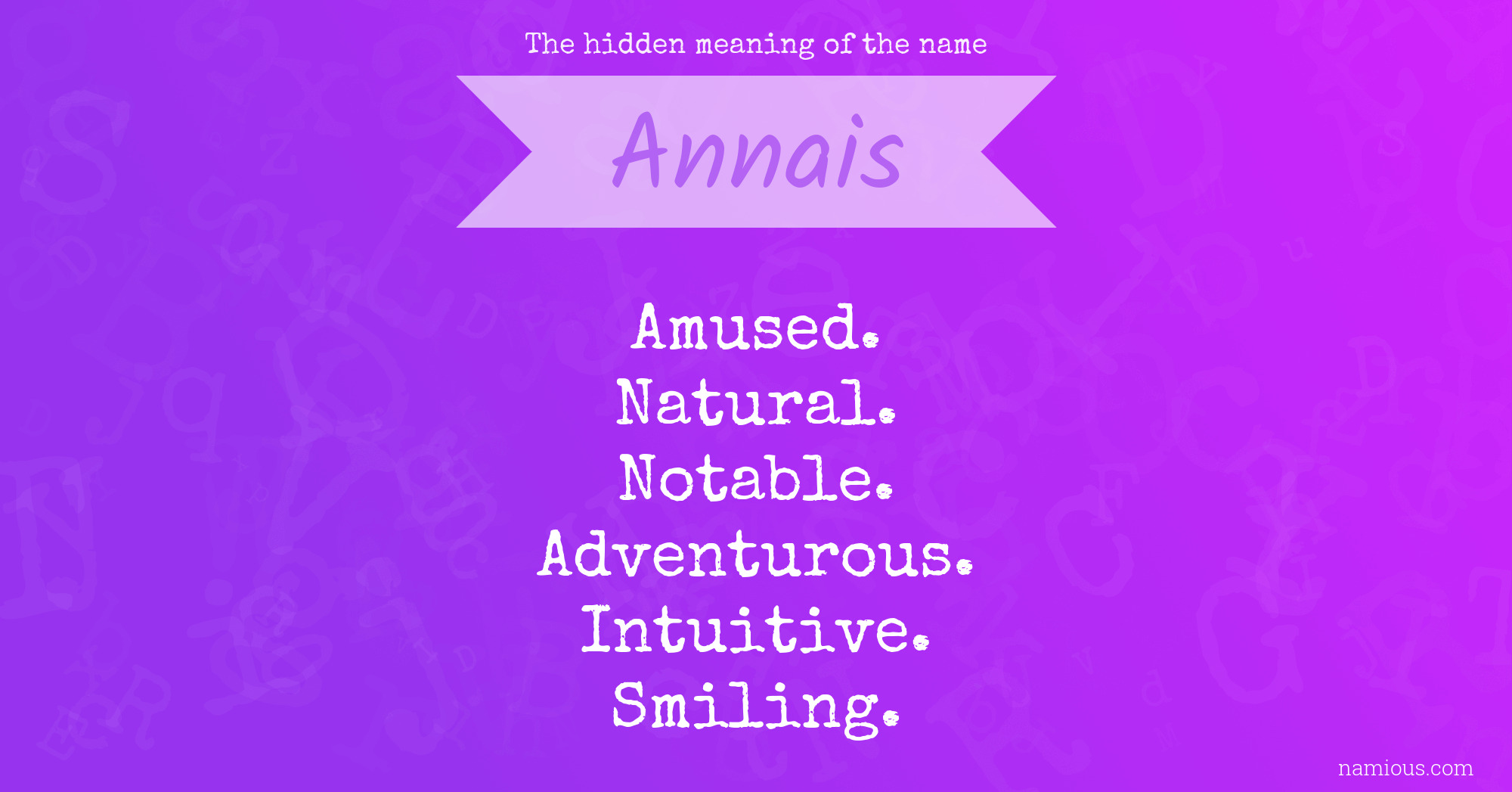 The hidden meaning of the name

Annais

Amused.
Natural.
Notable.
Adventurous.
Intuitive.
Smiling.

namious.com